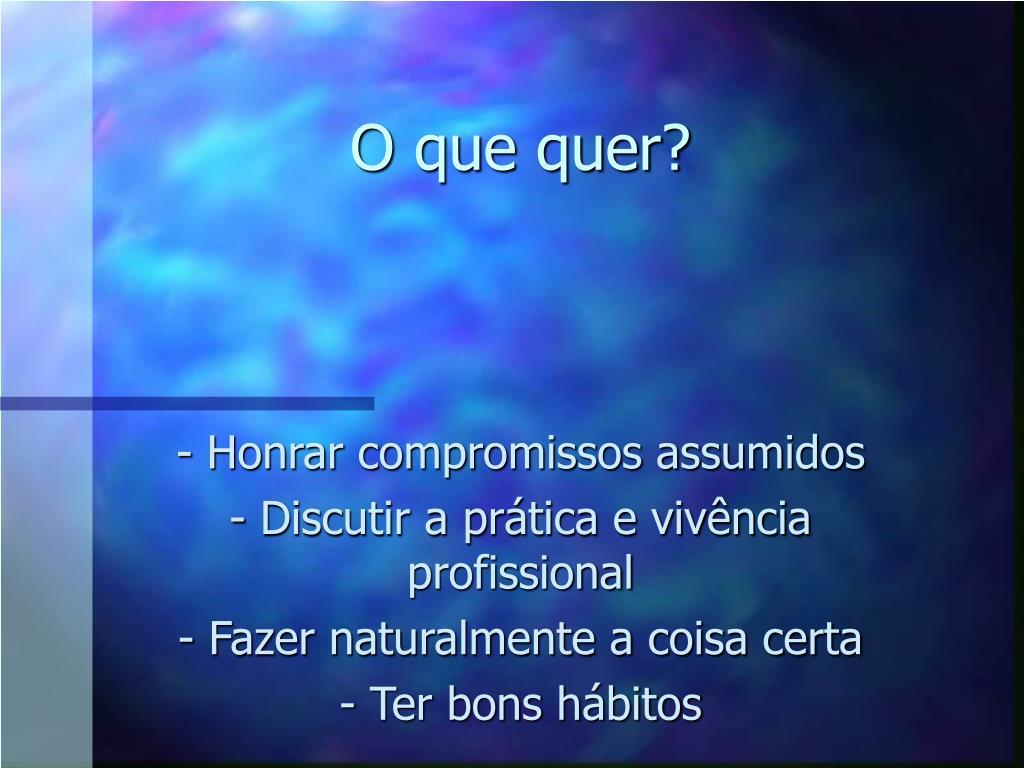 O que quer?

- Honrar compromissos assumidos
- Discutir a prática e vivência profissional
- Fazer naturalmente a coisa certa
- Ter bons hábitos